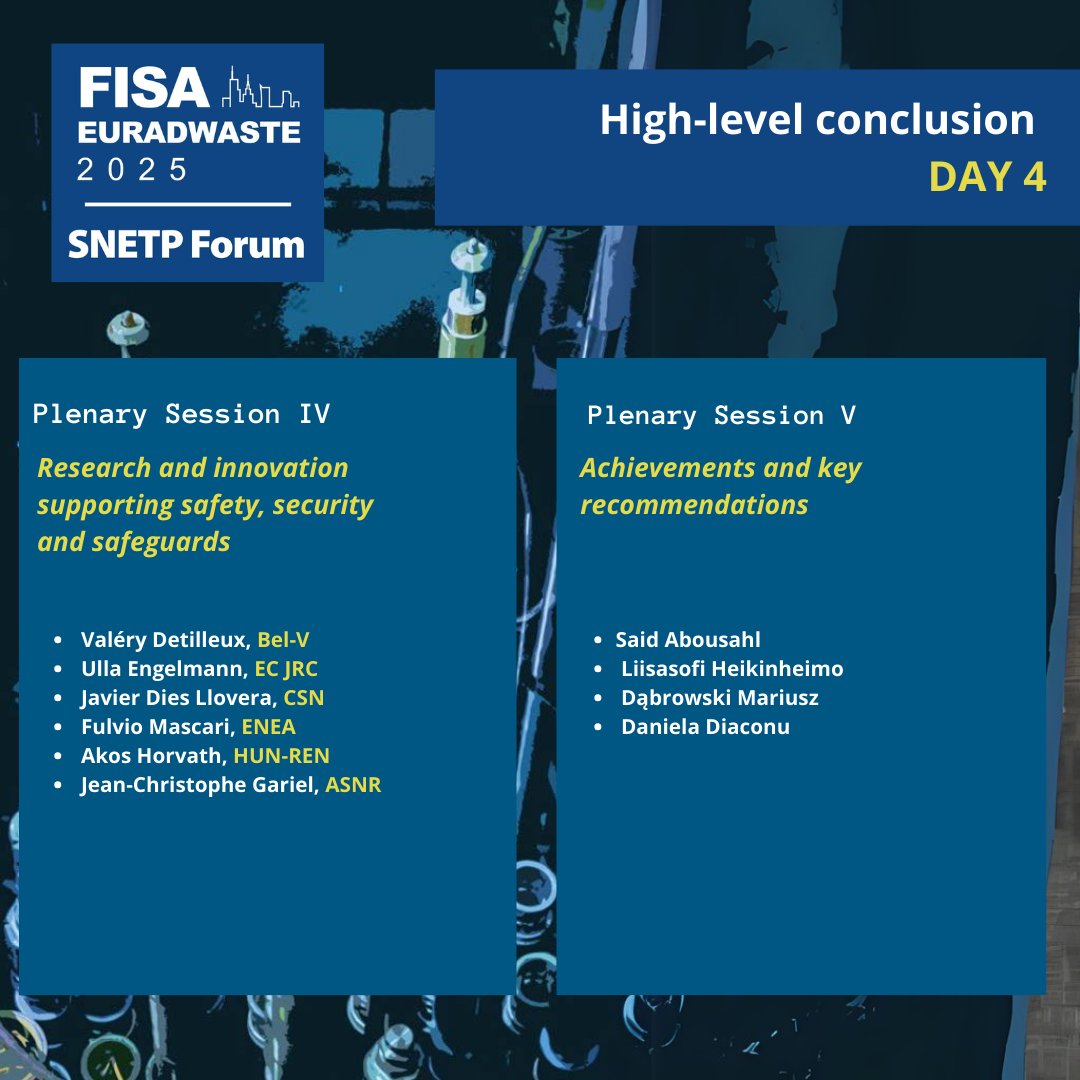 FISA
EURADWASTE
2025
SNETP Forum

High-level conclusion
DAY 4

Plenary Session IV

Research and innovation supporting safety, security and safeguards

- Valéry Detilleux, Bel-V
- Ulla Engelmann, EC JRC
- Javier Dies Llovera, CSN
- Fulvio Mascari, ENEA
- Akos Horvath, HUN-REN
- Jean-Christophe Gariel, ASNR

Plenary Session V

Achievements and key recommendations

- Said Abousahl
- Liisasofi Heikinheimo
- Dąbrowski Mariusz
- Daniela Diaconu